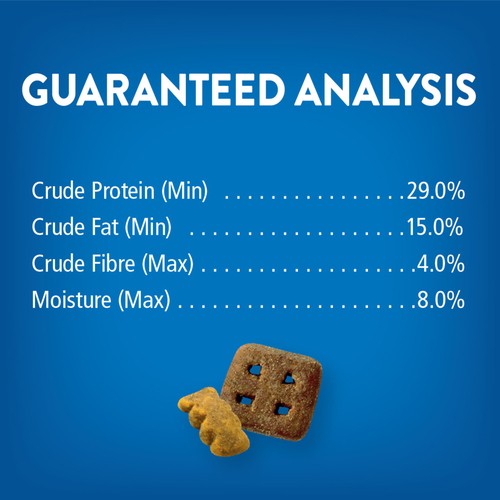 GUARANTEED ANALYSIS

Crude Protein (Min) 29.0%
Crude Fat (Min) 15.0%
Crude Fibre (Max) 4.0%
Moisture (Max) 8.0%